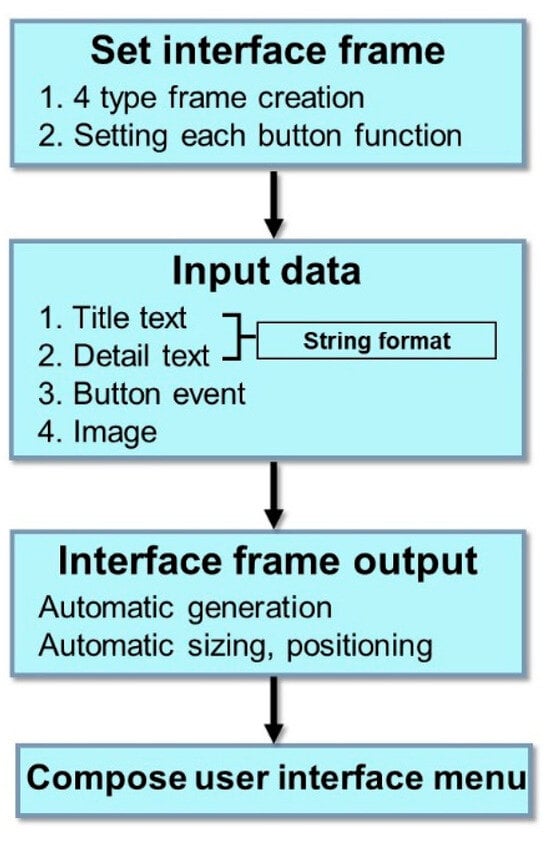 Set interface frame
1. 4 type frame creation
2. Setting each button function

Input data
1. Title text
2. Detail text
String format
3. Button event
4. Image

Interface frame output
Automatic generation
Automatic sizing, positioning

Compose user interface menu